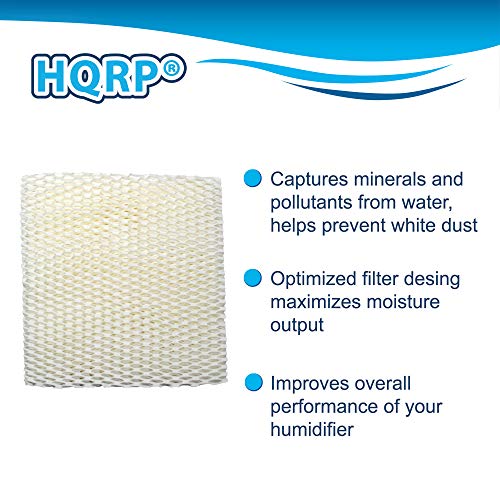 HQRP®

Captures minerals and pollutants from water, helps prevent white dust

Optimized filter desing maximizes moisture output

Improves overall performance of your humidifier